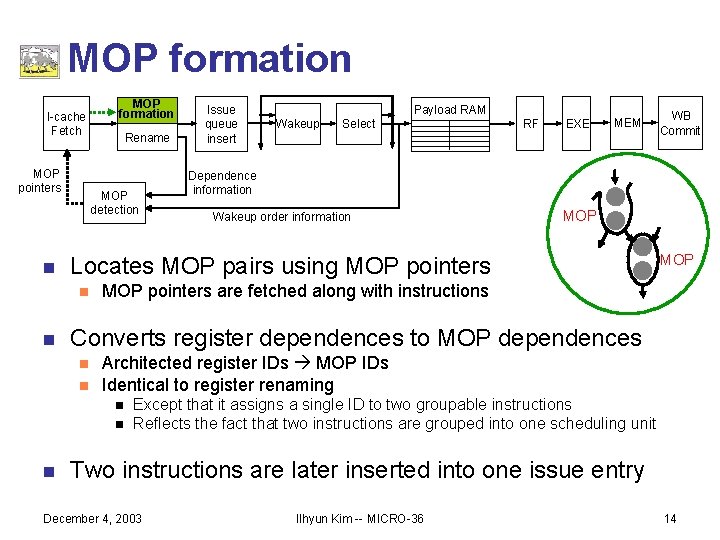 MOP formation

I-cache Fetch
MOP formation
Rename
Issue queue insert
Wakeup
Select
Payload RAM
RF
EXE
MEM
WB Commit
MOP pointers
MOP detection
Dependence information
Wakeup order information
MOP
MOP

Locates MOP pairs using MOP pointers
MOP pointers are fetched along with instructions

Converts register dependences to MOP dependences
Architected register IDs → MOP IDs
Identical to register renaming
Except that it assigns a single ID to two groupable instructions
Reflects the fact that two instructions are grouped into one scheduling unit

Two instructions are later inserted into one issue entry

December 4, 2003
Ilhyun Kim -- MICRO-36
14